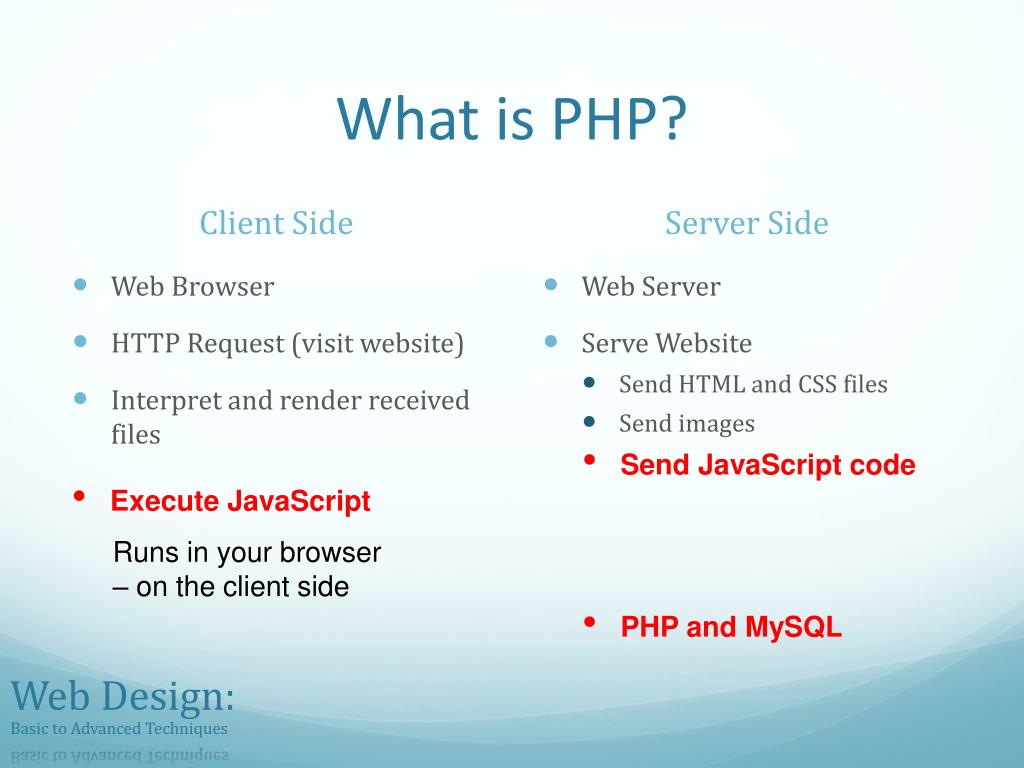 What is PHP?

Client Side

- Web Browser
- HTTP Request (visit website)
- Interpret and render received files
- Execute JavaScript

Runs in your browser – on the client side

Server Side

- Web Server
- Serve Website
  - Send HTML and CSS files
  - Send images
  - Send JavaScript code
- PHP and MySQL

Web Design:
Basic to Advanced Techniques